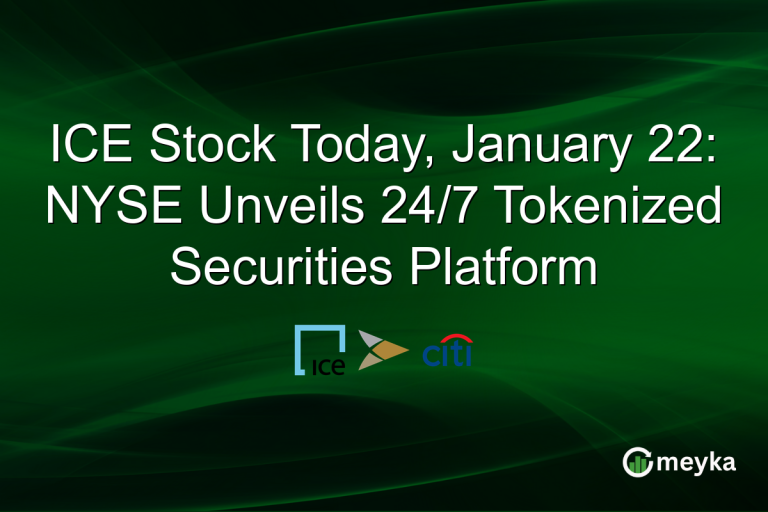 ICE Stock Today, January 22: NYSE Unveils 24/7 Tokenized Securities Platform

ICE

citi

meyka